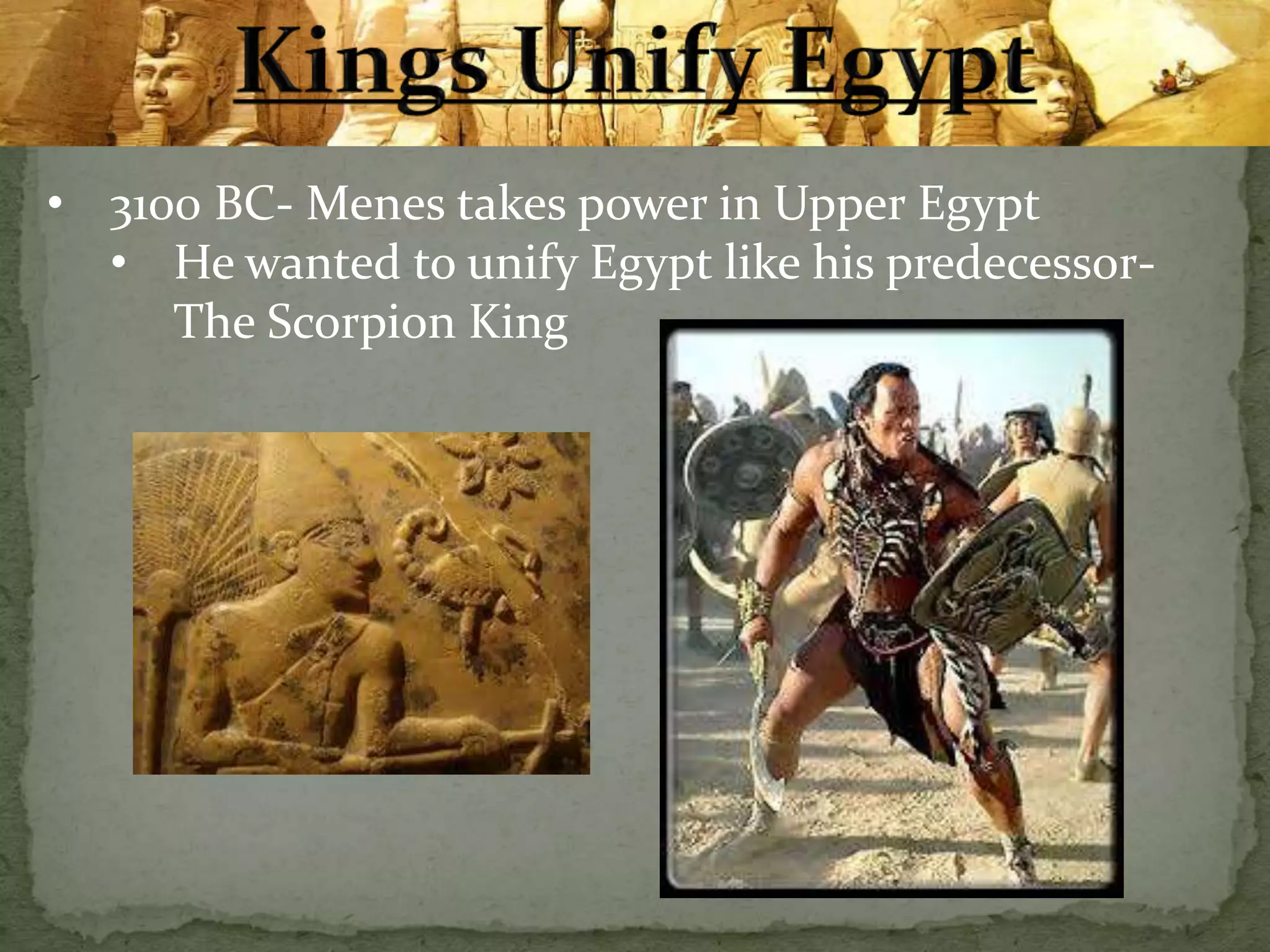 Kings Unify Egypt

• 3100 BC- Menes takes power in Upper Egypt
  • He wanted to unify Egypt like his predecessor- The Scorpion King